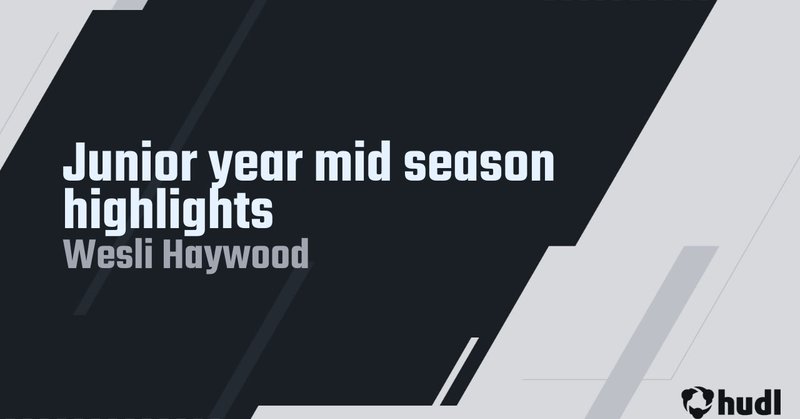 Junior year mid season highlights
Wesli Haywood

hudl